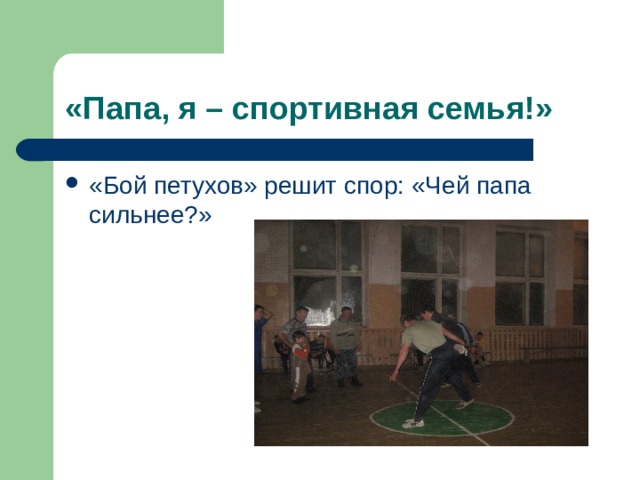 «Папа, я – спортивная семья!»

• «Бой петухов» решит спор: «Чей папа сильнее?»